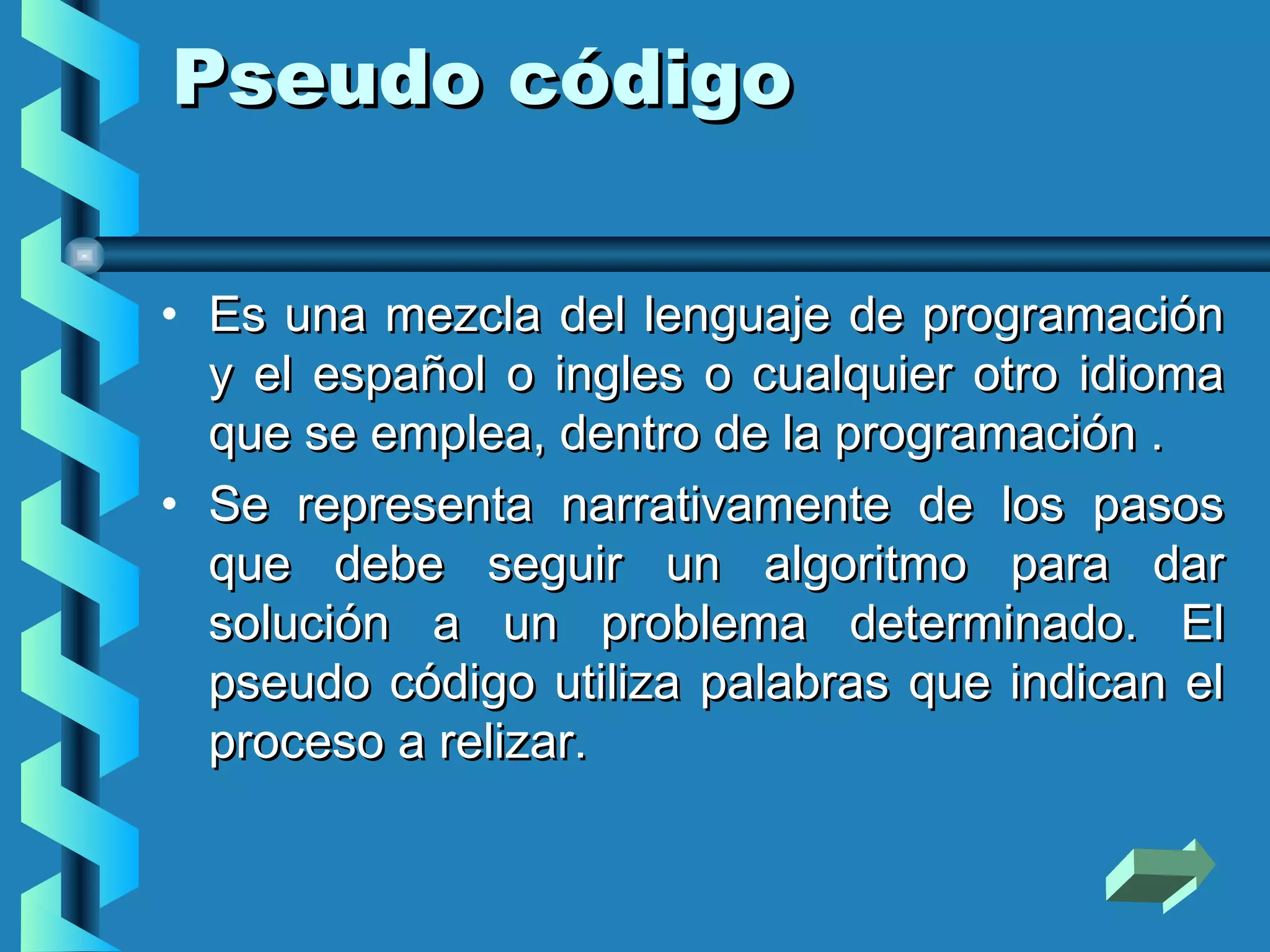 Pseudo código

• Es una mezcla del lenguaje de programación y el español o ingles o cualquier otro idioma que se emplea, dentro de la programación .

• Se representa narrativamente de los pasos que debe seguir un algoritmo para dar solución a un problema determinado. El pseudo código utiliza palabras que indican el proceso a relizar.